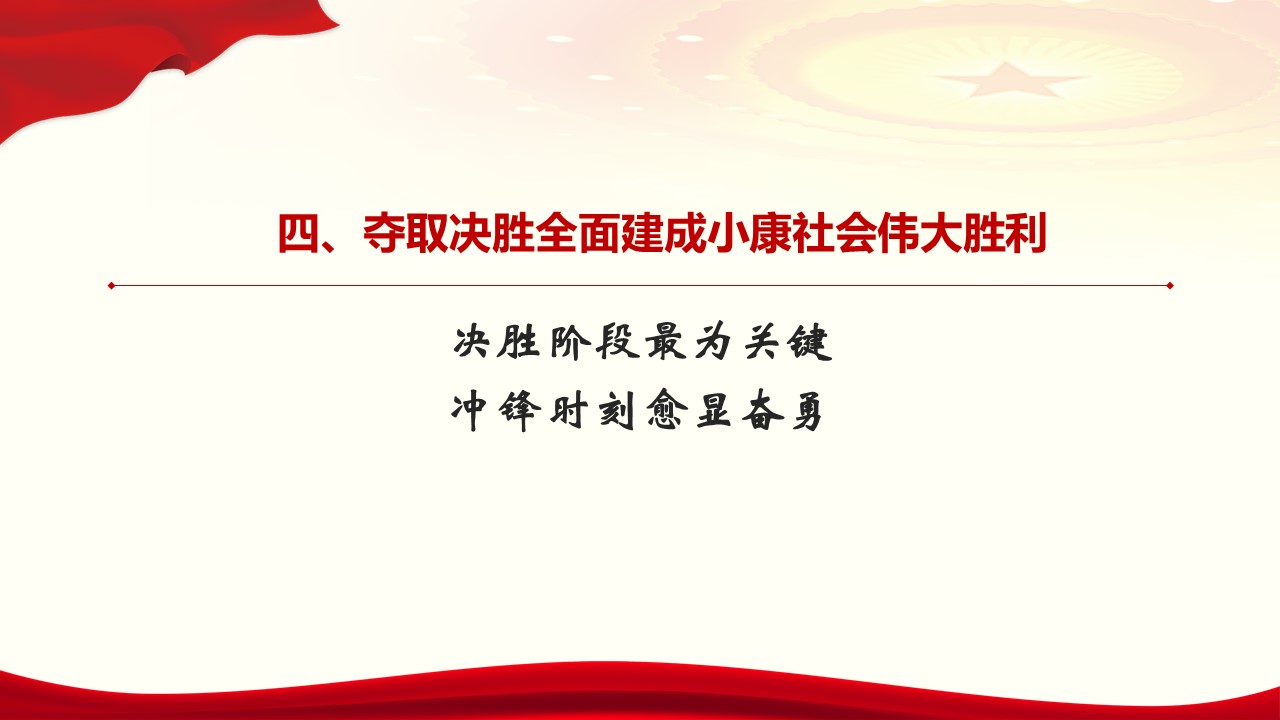 四、夺取决胜全面建成小康社会伟大胜利

决胜阶段最为关键
冲锋时刻愈显奋勇